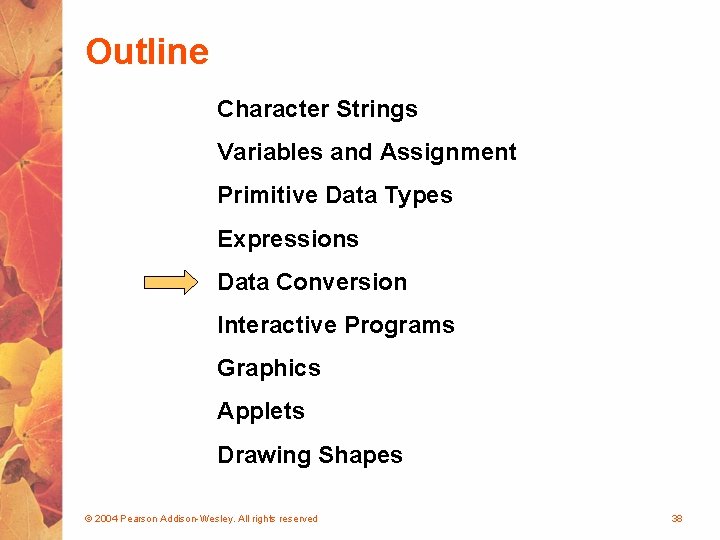 Outline

Character Strings

Variables and Assignment

Primitive Data Types

Expressions

Data Conversion

Interactive Programs

Graphics

Applets

Drawing Shapes

© 2004 Pearson Addison-Wesley. All rights reserved

38